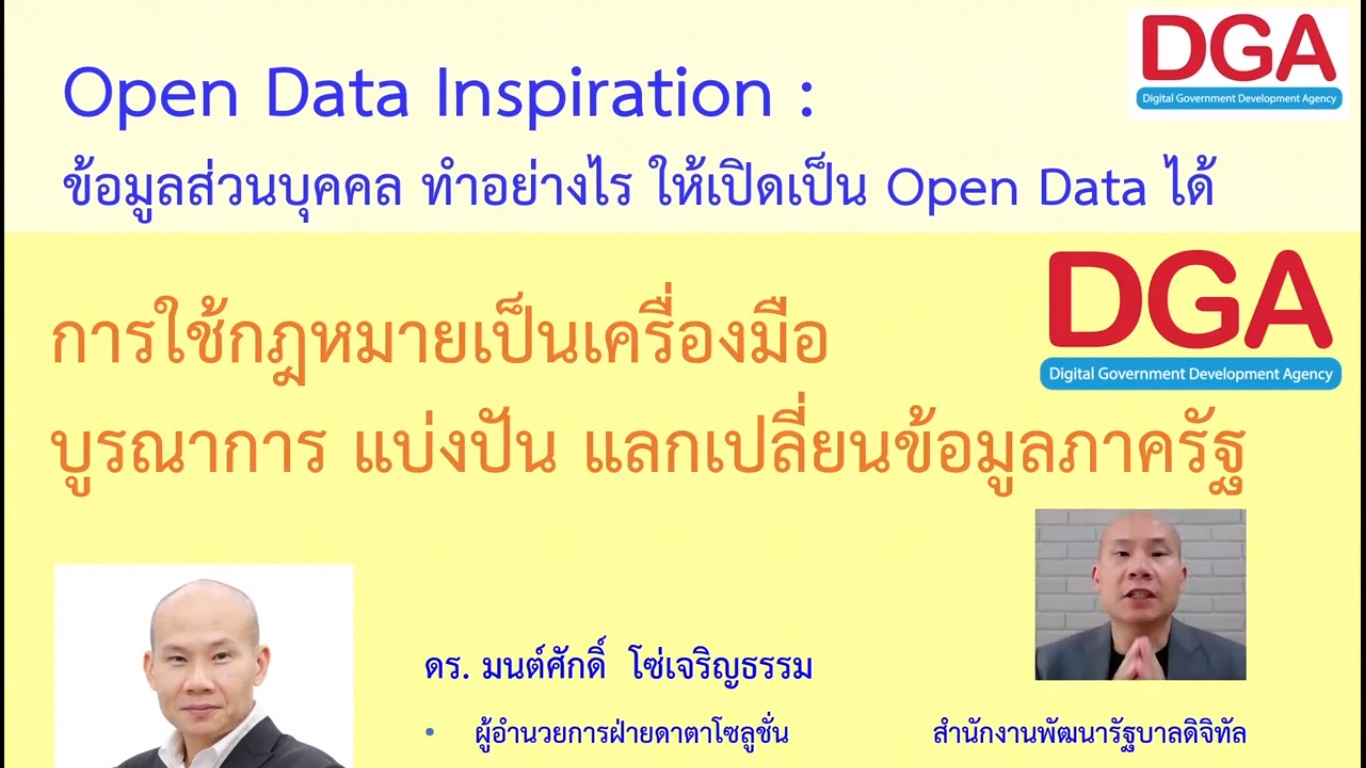 Open Data Inspiration :
ข้อมูลส่วนบุคคล ทำอย่างไร ให้เปิดเป็น Open Data ได้

DGA
Digital Government Development Agency

การใช้กฎหมายเป็นเครื่องมือ
บูรณาการ แบ่งปัน แลกเปลี่ยนข้อมูลภาครัฐ

DGA
Digital Government Development Agency

ดร. มนต์ศักดิ์ โซ่เจริญธรรม

• ผู้อำนวยการฝ่ายดาตาโซลูชั่น สำนักงานพัฒนารัฐบาลดิจิทัล